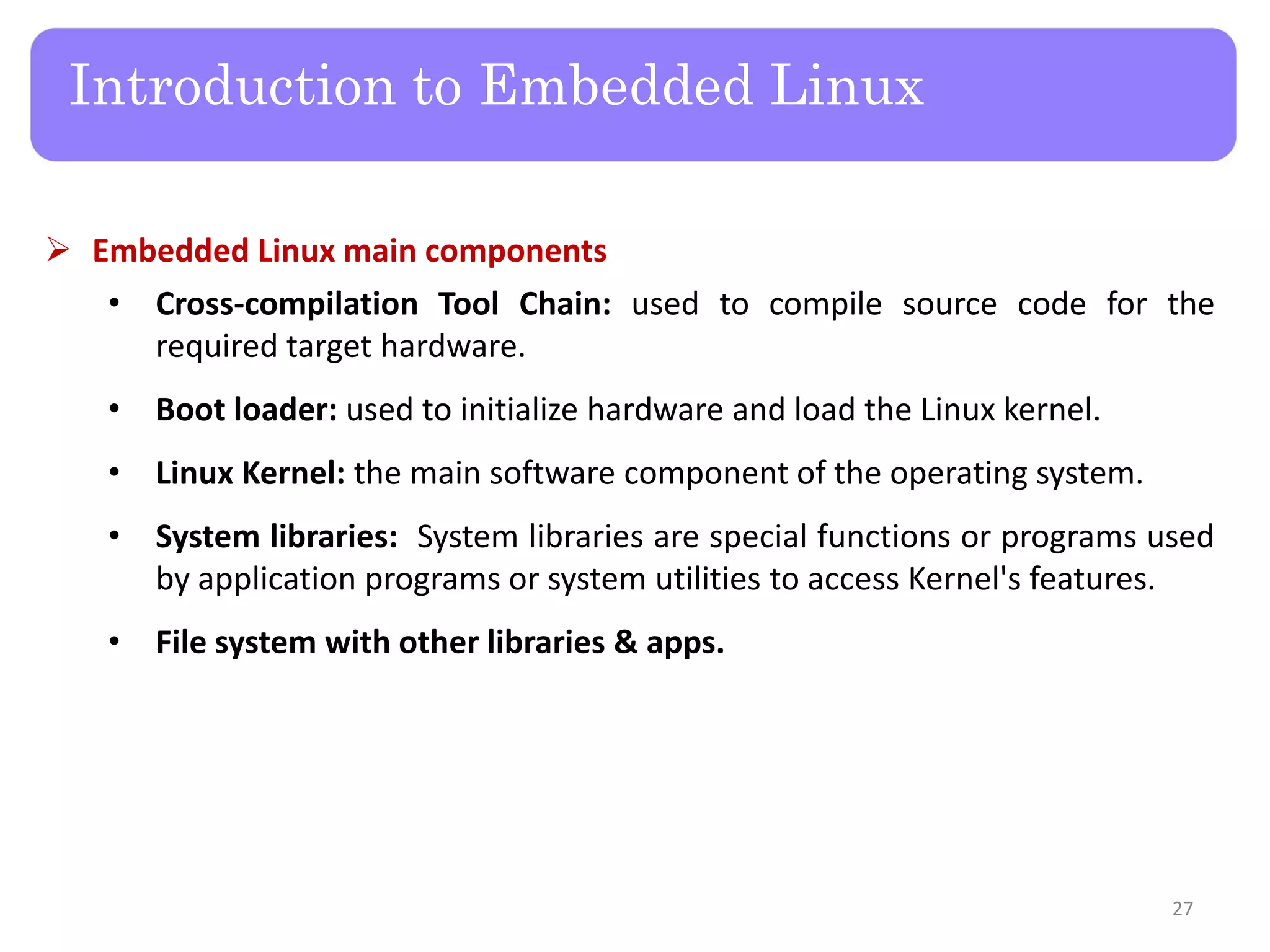 Introduction to Embedded Linux

➢ Embedded Linux main components

• Cross-compilation Tool Chain: used to compile source code for the required target hardware.

• Boot loader: used to initialize hardware and load the Linux kernel.

• Linux Kernel: the main software component of the operating system.

• System libraries: System libraries are special functions or programs used by application programs or system utilities to access Kernel's features.

• File system with other libraries & apps.

27